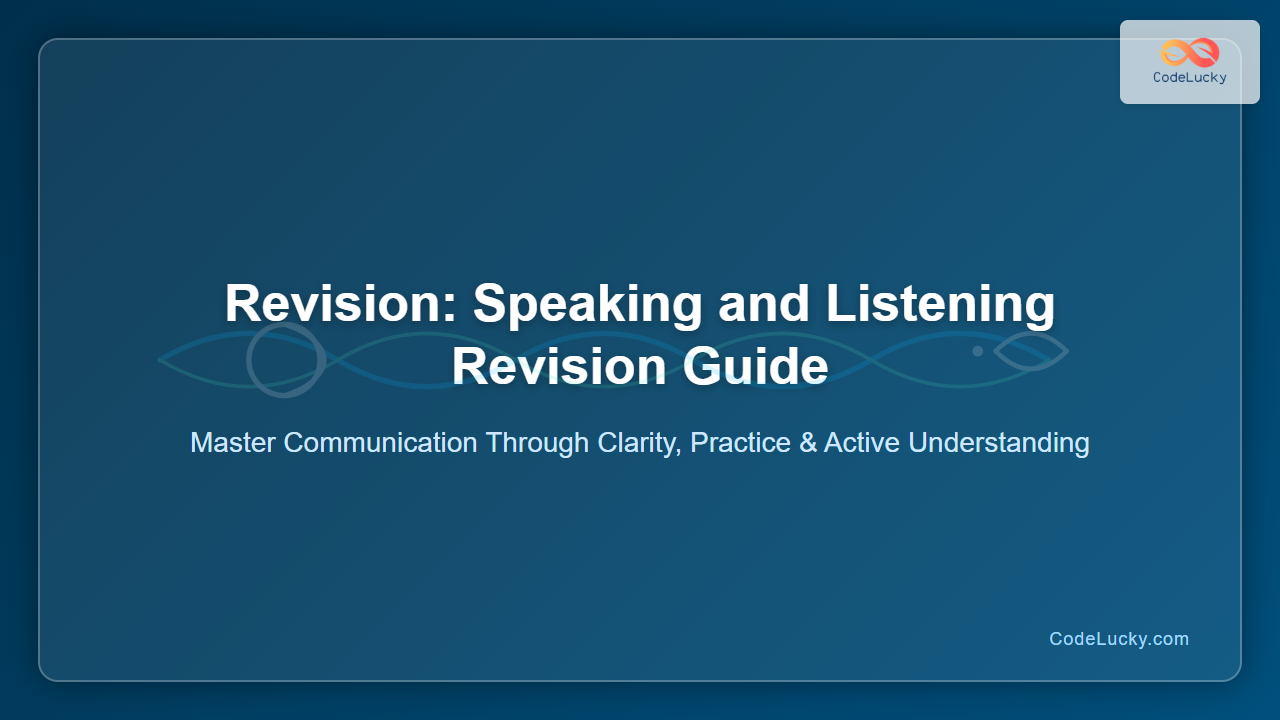 CodeLucky

Revision: Speaking and Listening Revision Guide

Master Communication Through Clarity, Practice & Active Understanding

CodeLucky.com